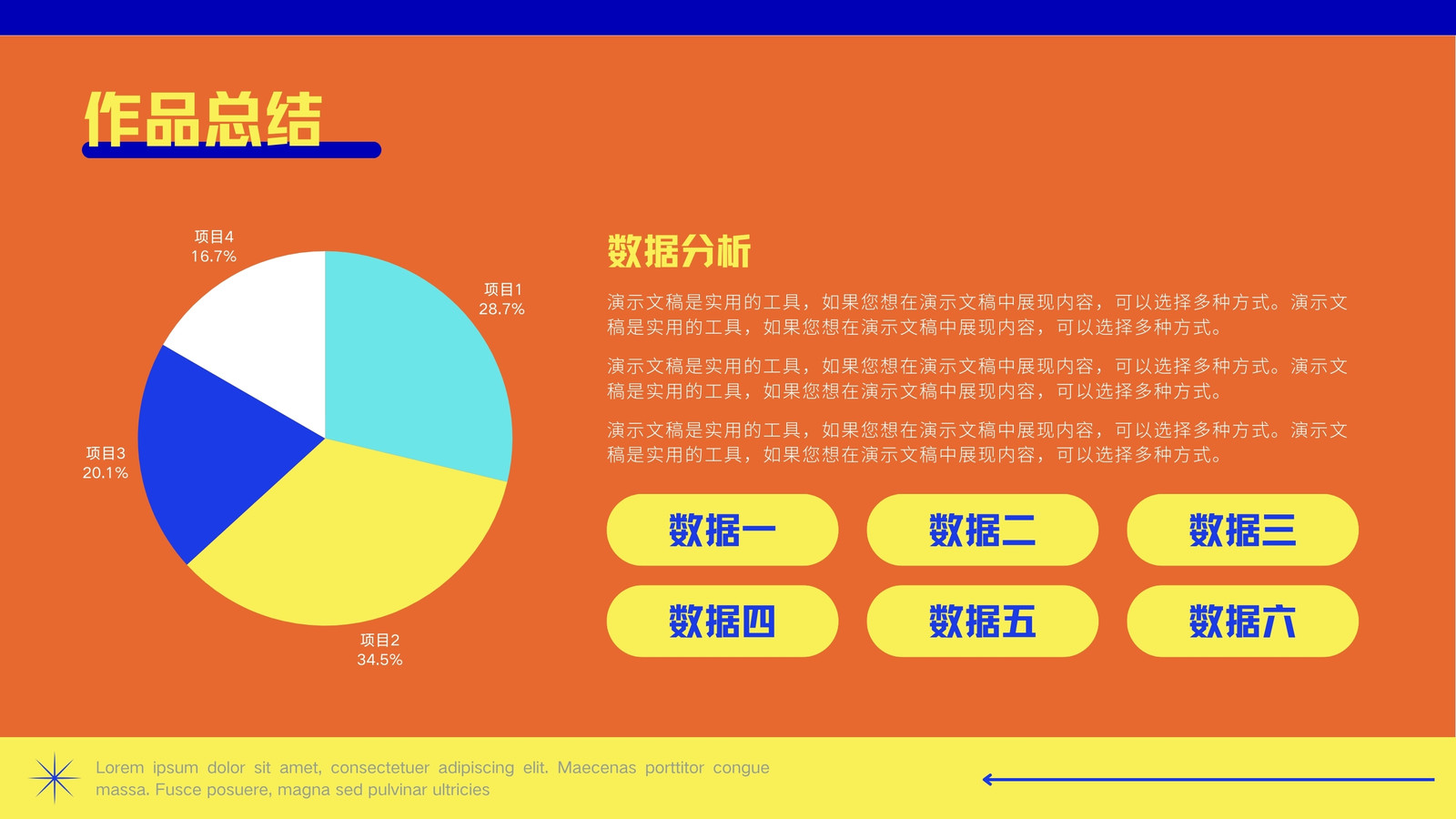 作品总结

项目4
16.7%

项目1
28.7%

项目3
20.1%

项目2
34.5%

数据分析

演示文稿是实用的工具，如果您想在演示文稿中展现内容，可以选择多种方式。演示文稿是实用的工具，如果您想在演示文稿中展现内容，可以选择多种方式。

演示文稿是实用的工具，如果您想在演示文稿中展现内容，可以选择多种方式。演示文稿是实用的工具，如果您想在演示文稿中展现内容，可以选择多种方式。

演示文稿是实用的工具，如果您想在演示文稿中展现内容，可以选择多种方式。演示文稿是实用的工具，如果您想在演示文稿中展现内容，可以选择多种方式。

数据一

数据二

数据三

数据四

数据五

数据六

Lorem ipsum dolor sit amet, consectetuer adipiscing elit. Maecenas porttitor congue massa. Fusce posuere, magna sed pulvinar ultricies